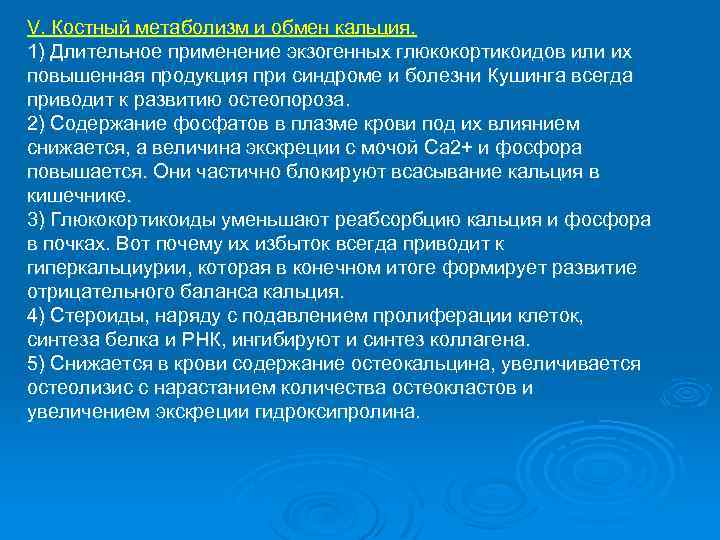 V. Костный метаболизм и обмен кальция.
1) Длительное применение экзогенных глюкокортикоидов или их повышенная продукция при синдроме и болезни Кушинга всегда приводит к развитию остеопороза.
2) Содержание фосфатов в плазме крови под их влиянием снижается, а величина экскреции с мочой Са2+ и фосфора повышается. Они частично блокируют всасывание кальция в кишечнике.
3) Глюкокортикоиды уменьшают реабсорбцию кальция и фосфора в почках. Вот почему их избыток всегда приводит к гиперкальциурии, которая в конечном итоге формирует развитие отрицательного баланса кальция.
4) Стероиды, наряду с подавлением пролиферации клеток, синтеза белка и РНК, ингибируют и синтез коллагена.
5) Снижается в крови содержание остеокальцина, увеличивается остеолизис с нарастанием количества остеокластов и увеличением экскреции гидроксипролина.